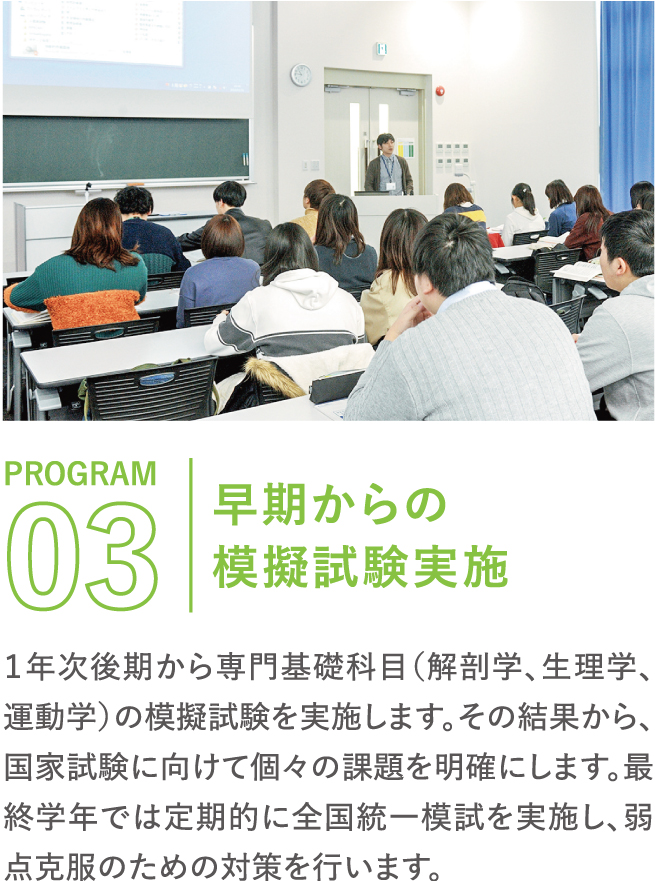 PROGRAM
03

早期からの
模擬試験実施

1年次後期から専門基礎科目（解剖学、生理学、運動学）の模擬試験を実施します。その結果から、国家試験に向けて個々の課題を明確にします。最終学年では定期的に全国統一模試を実施し、弱点克服のための対策を行います。